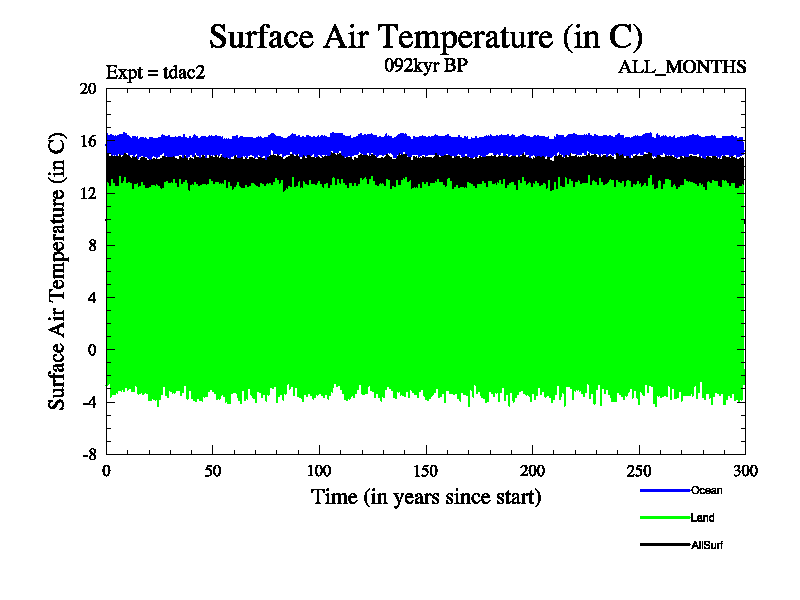 Surface Air Temperature (in C)

Expt = tdac2

092kyr BP

ALL_MONTHS

Surface Air Temperature (in C)

20
16
12
8
4
0
-4
-8

0
50
100
150
200
250
300

Time (in years since start)

Ocean
Land
AllSurf